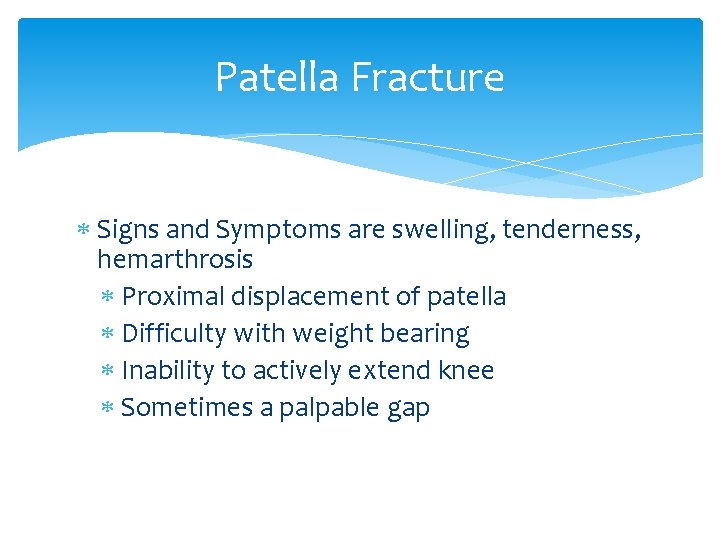 Patella Fracture

* Signs and Symptoms are swelling, tenderness, hemarthrosis
  * Proximal displacement of patella
  * Difficulty with weight bearing
  * Inability to actively extend knee
  * Sometimes a palpable gap